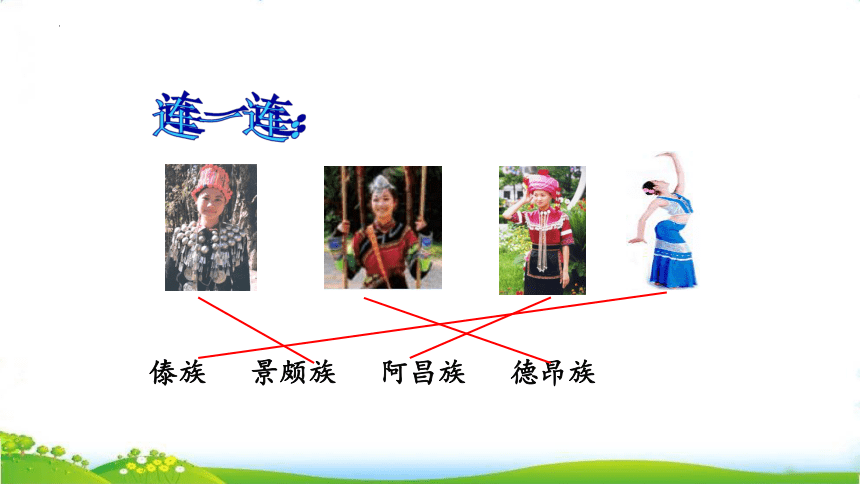 连一连:

傣族　景颇族　阿昌族　德昂族